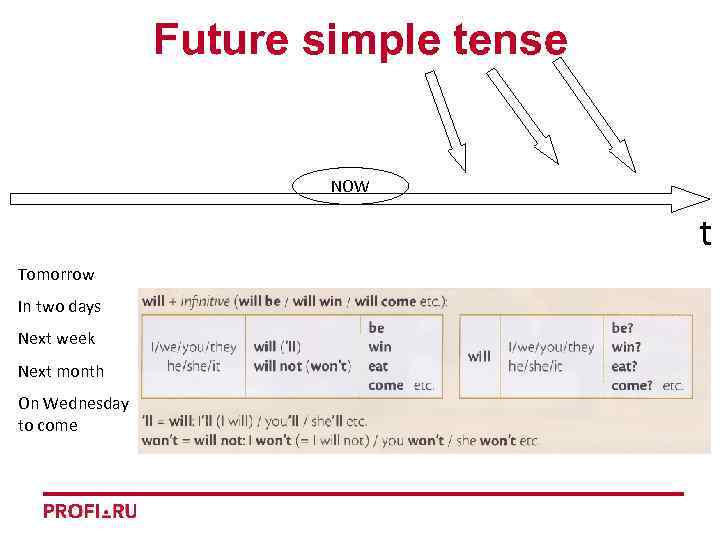 Future simple tense

NOW

t

Tomorrow

In two days

Next week

Next month

On Wednesday to come

will + infinitive (will be / will win / will come etc.):

| I/we/you/they he/she/it | will ('ll) will not (won't) | be win eat come etc. |
|---|---|---|

| will | I/we/you/they he/she/it | be? win? eat? come? etc. |
|---|---|---|

'll = will: I'll (I will) / you'll / she'll etc.
won't = will not: I won't (= I will not) / you won't / she won't etc.

PROFI.RU